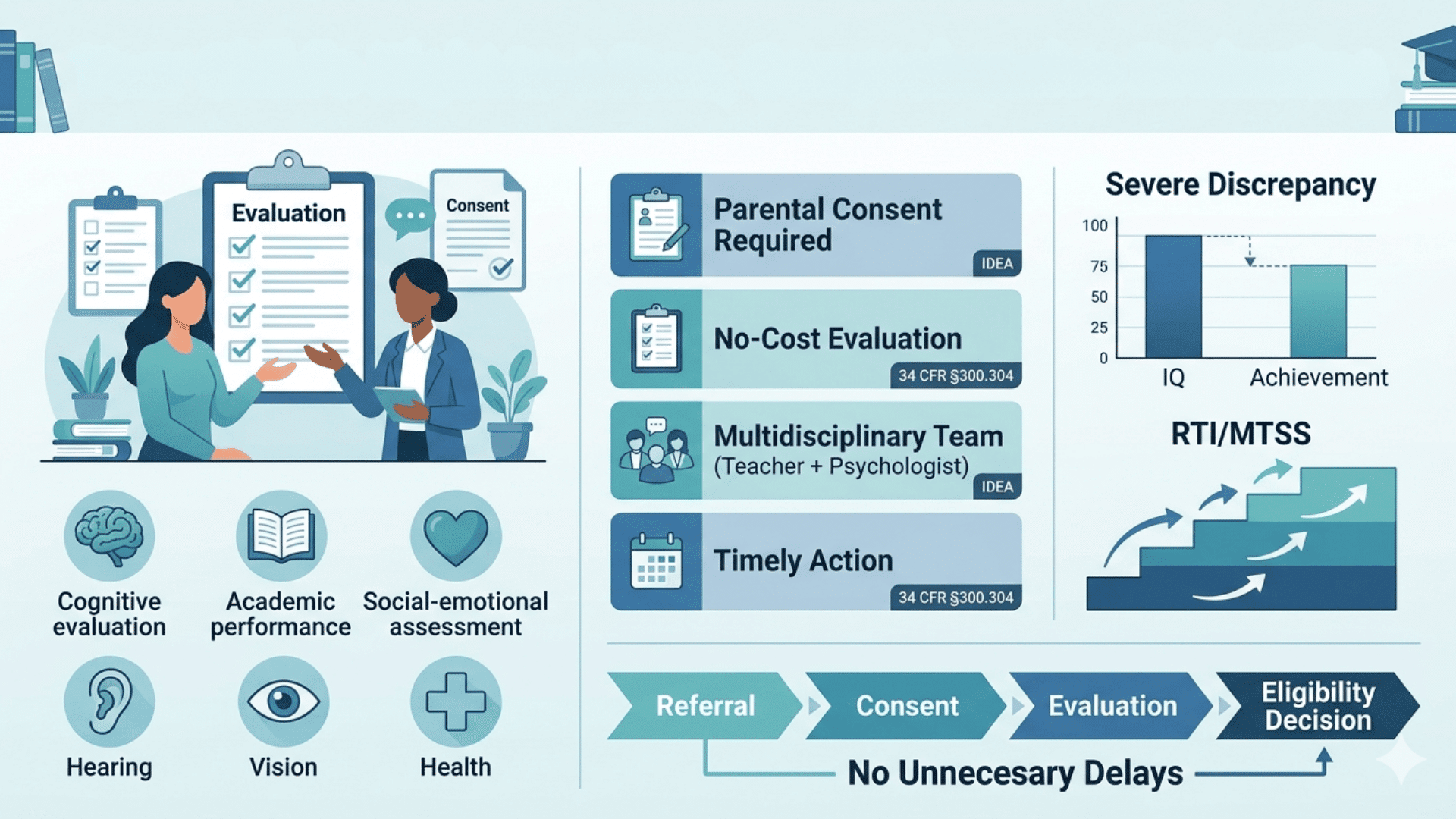 Evaluation

Consent

Cognitive evaluation

Academic performance

Social-emotional assessment

Hearing

Vision

Health

Parental Consent Required

IDEA

No-Cost Evaluation

34 CFR §300.304

Multidisciplinary Team (Teacher + Psychologist)

IDEA

Timely Action

34 CFR §300.304

Severe Discrepancy

100
75
50
25
0

IQ

Achievement

RTI/MTSS

Referral

Consent

Evaluation

Eligibility Decision

No Unnecesary Delays